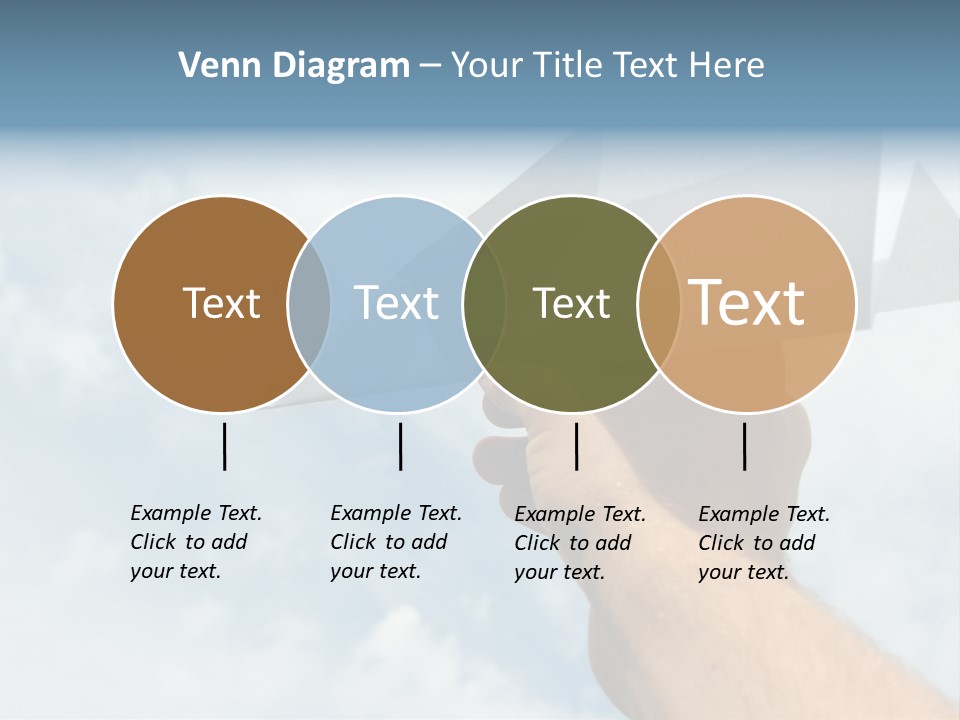 Venn Diagram – Your Title Text Here

Text

Text

Text

Text

Example Text. Click to add your text.

Example Text. Click to add your text.

Example Text. Click to add your text.

Example Text. Click to add your text.